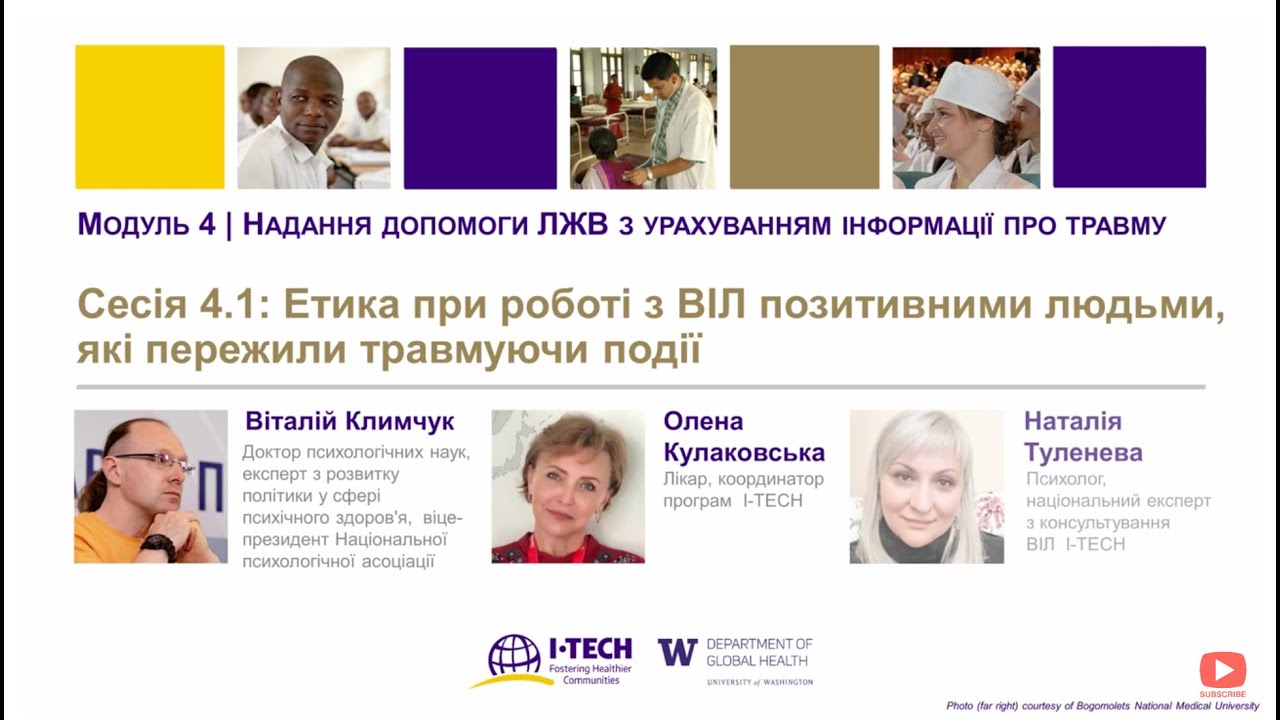 Модуль 4 | Надання допомоги ЛЖВ з урахуванням інформації про травму

Сесія 4.1: Етика при роботі з ВІЛ позитивними людьми, які пережили травмуючи події

Віталій Климчук
Доктор психологічних наук, експерт з розвитку політики у сфері психічного здоров'я, віце-президент Національної психологічної асоціації

Олена Кулаковська
Лікар, координатор програм I-TECH

Наталія Туленева
Психолог, національний експерт з консультування ВІЛ I-TECH

I·TECH
Fostering Healthier Communities

W DEPARTMENT OF GLOBAL HEALTH
UNIVERSITY of WASHINGTON

SUBSCRIBE

Photo (far right) courtesy of Bogomolets National Medical University